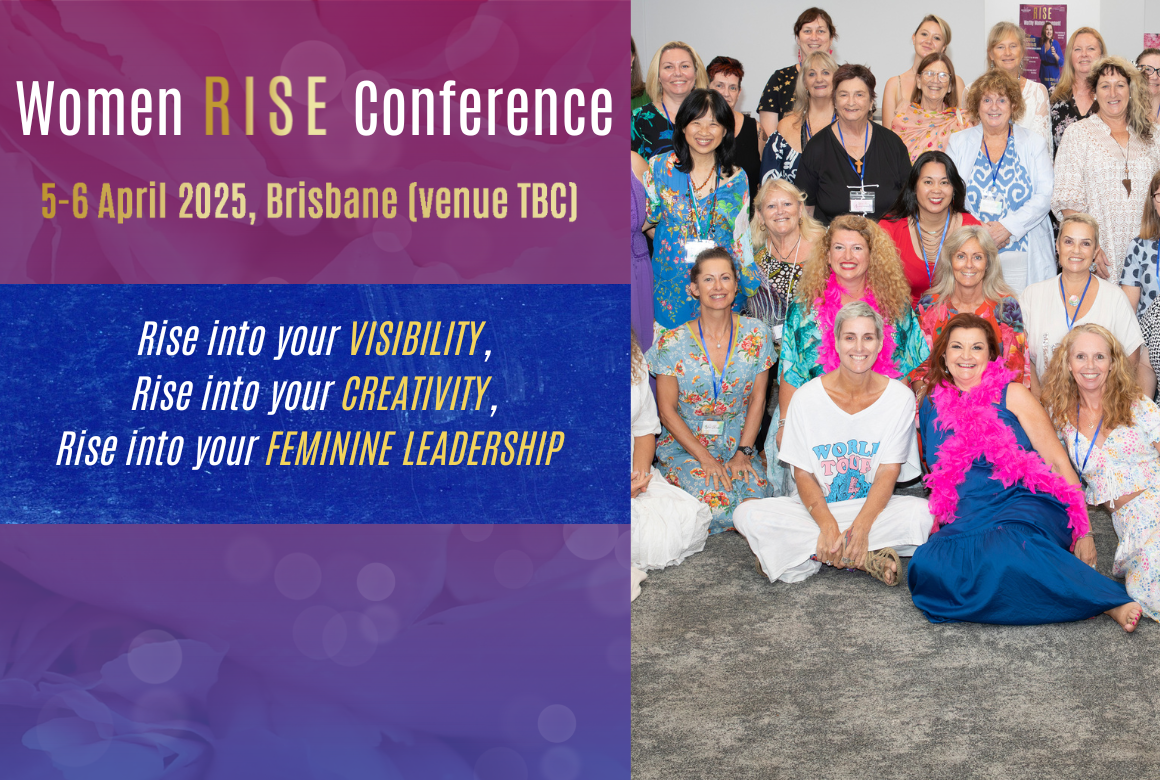 Women RISE Conference

5-6 April 2025, Brisbane (venue TBC)

Rise into your VISIBILITY,
Rise into your CREATIVITY,
Rise into your FEMININE LEADERSHIP

RISE

WORLD TOUR